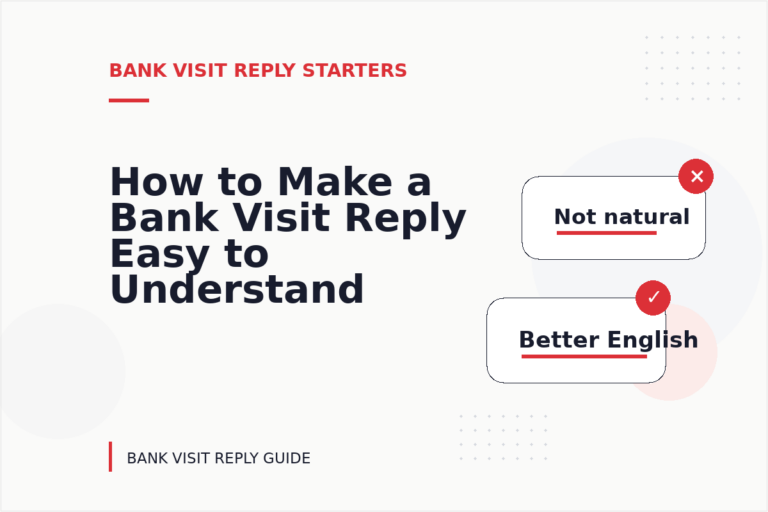 BANK VISIT REPLY STARTERS

How to Make a Bank Visit Reply Easy to Understand

Not natural

Better English

BANK VISIT REPLY GUIDE